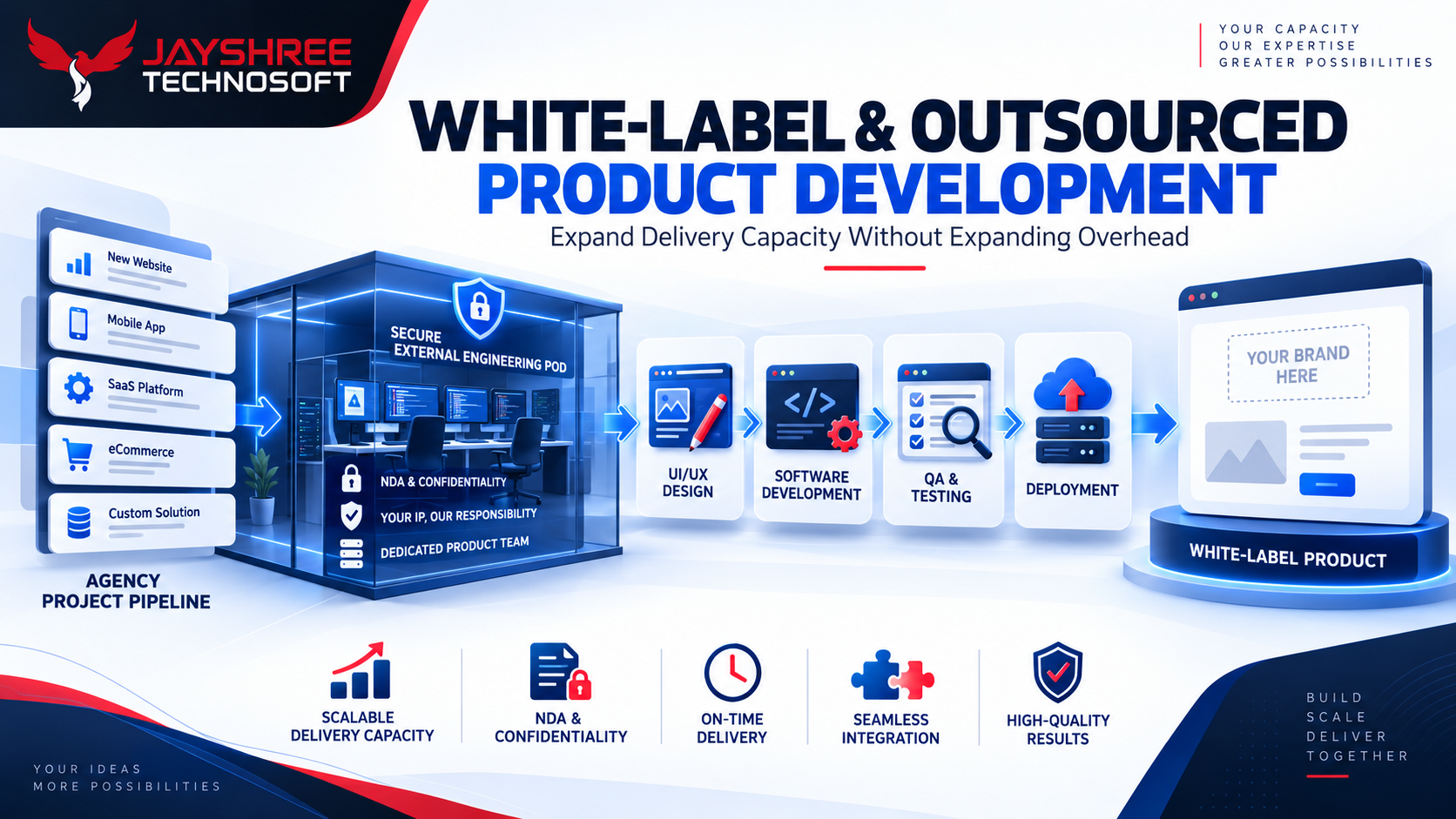 JAYSHREE TECHNOSOFT

YOUR CAPACITY
OUR EXPERTISE
GREATER POSSIBILITIES

WHITE-LABEL & OUTSOURCED
PRODUCT DEVELOPMENT

Expand Delivery Capacity Without Expanding Overhead

New Website
Mobile App
SaaS Platform
eCommerce
Custom Solution

AGENCY
PROJECT PIPELINE

SECURE
EXTERNAL ENGINEERING POD

NDA & CONFIDENTIALITY
YOUR IP, OUR RESPONSIBILITY
DEDICATED PRODUCT TEAM

UI/UX
DESIGN

SOFTWARE
DEVELOPMENT

QA &
TESTING

DEPLOYMENT

YOUR BRAND
HERE

WHITE-LABEL PRODUCT

SCALABLE
DELIVERY CAPACITY

NDA &
CONFIDENTIALITY

ON-TIME
DELIVERY

SEAMLESS
INTEGRATION

HIGH-QUALITY
RESULTS

YOUR IDEAS
MORE POSSIBILITIES

BUILD
SCALE
DELIVER
TOGETHER